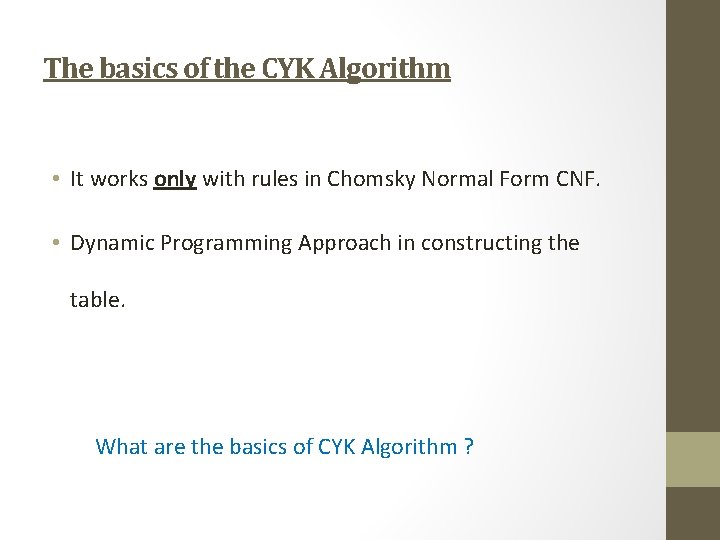 The basics of the CYK Algorithm

• It works only with rules in Chomsky Normal Form CNF.

• Dynamic Programming Approach in constructing the table.

What are the basics of CYK Algorithm ?